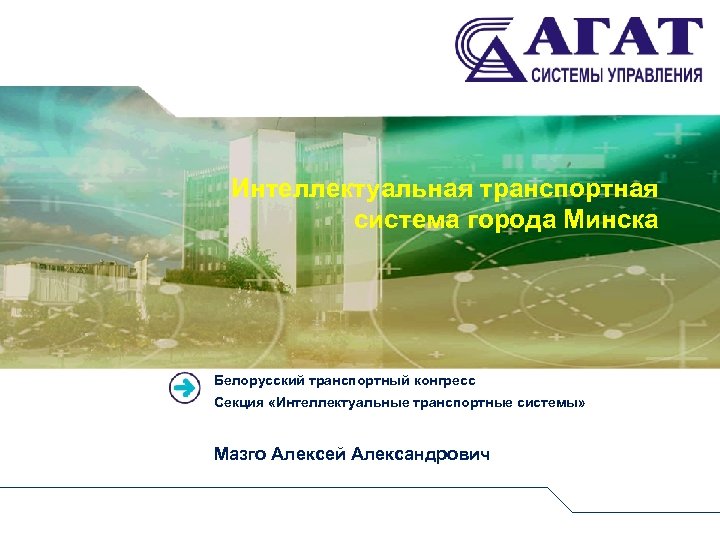 АГАТ
СИСТЕМЫ УПРАВЛЕНИЯ

Интеллектуальная транспортная система города Минска

Белорусский транспортный конгресс
Секция «Интеллектуальные транспортные системы»

Мазго Алексей Александрович